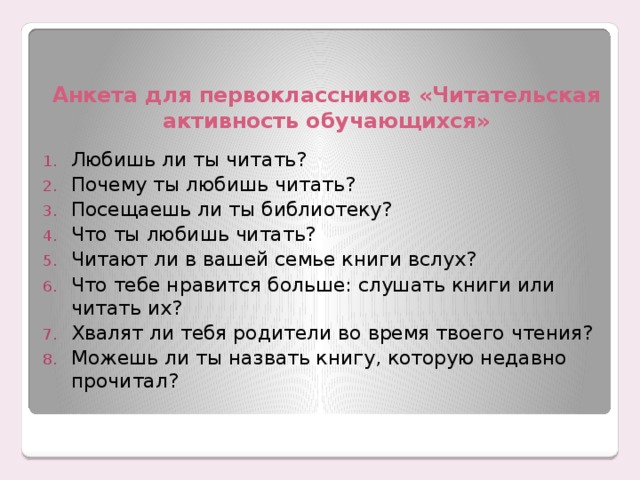 Анкета для первоклассников «Читательская активность обучающихся»

1. Любишь ли ты читать?
2. Почему ты любишь читать?
3. Посещаешь ли ты библиотеку?
4. Что ты любишь читать?
5. Читают ли в вашей семье книги вслух?
6. Что тебе нравится больше: слушать книги или читать их?
7. Хвалят ли тебя родители во время твоего чтения?
8. Можешь ли ты назвать книгу, которую недавно прочитал?